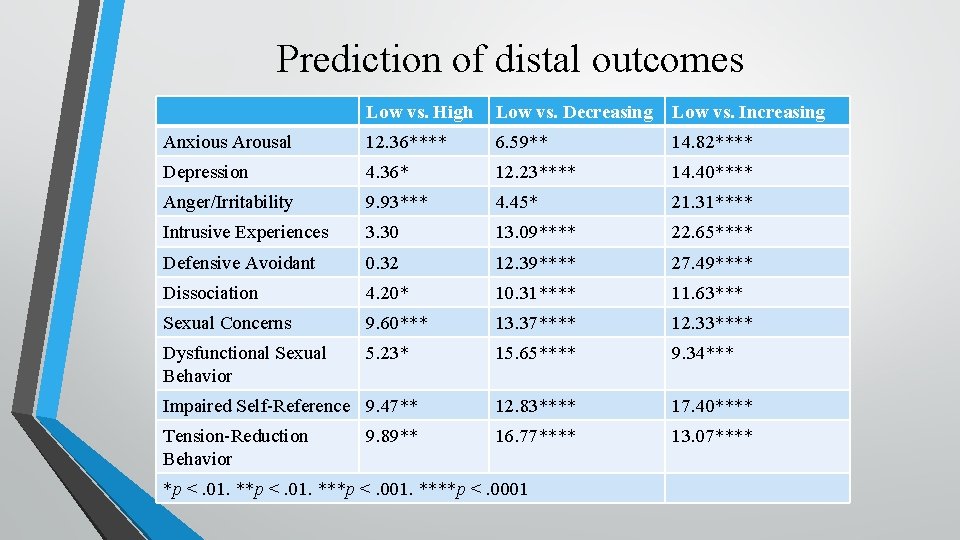 Prediction of distal outcomes

| | Low vs. High | Low vs. Decreasing | Low vs. Increasing |
|---|---|---|---|
| Anxious Arousal | 12.36**** | 6.59** | 14.82**** |
| Depression | 4.36* | 12.23**** | 14.40**** |
| Anger/Irritability | 9.93*** | 4.45* | 21.31**** |
| Intrusive Experiences | 3.30 | 13.09**** | 22.65**** |
| Defensive Avoidant | 0.32 | 12.39**** | 27.49**** |
| Dissociation | 4.20* | 10.31**** | 11.63*** |
| Sexual Concerns | 9.60*** | 13.37**** | 12.33**** |
| Dysfunctional Sexual Behavior | 5.23* | 15.65**** | 9.34*** |
| Impaired Self-Reference | 9.47** | 12.83**** | 17.40**** |
| Tension-Reduction Behavior | 9.89** | 16.77**** | 13.07**** |
| *p < .01. **p < .01. ***p < .001. ****p < .0001 | | | |